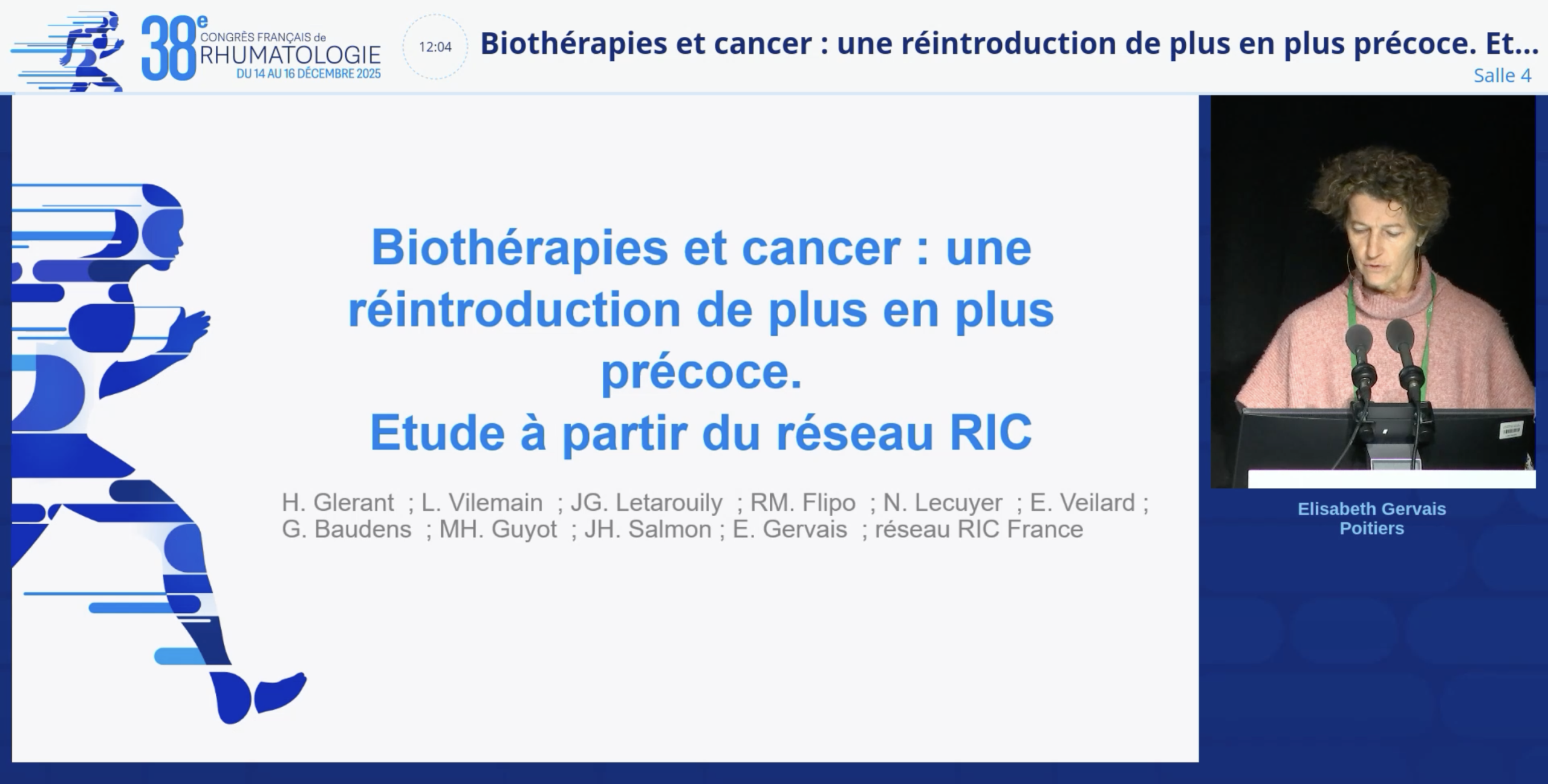 38e CONGRÈS FRANÇAIS de RHUMATOLOGIE
DU 14 AU 16 DÉCEMBRE 2025

12:04

Biothérapies et cancer : une réintroduction de plus en plus précoce. Et...
Salle 4

Biothérapies et cancer : une réintroduction de plus en plus précoce.
Etude à partir du réseau RIC

H. Glerant ; L. Vilemain ; JG. Letarouily ; RM. Flipo ; N. Lecuyer ; E. Veilard ; G. Baudens ; MH. Guyot ; JH. Salmon ; E. Gervais ; réseau RIC France

Elisabeth Gervais
Poitiers